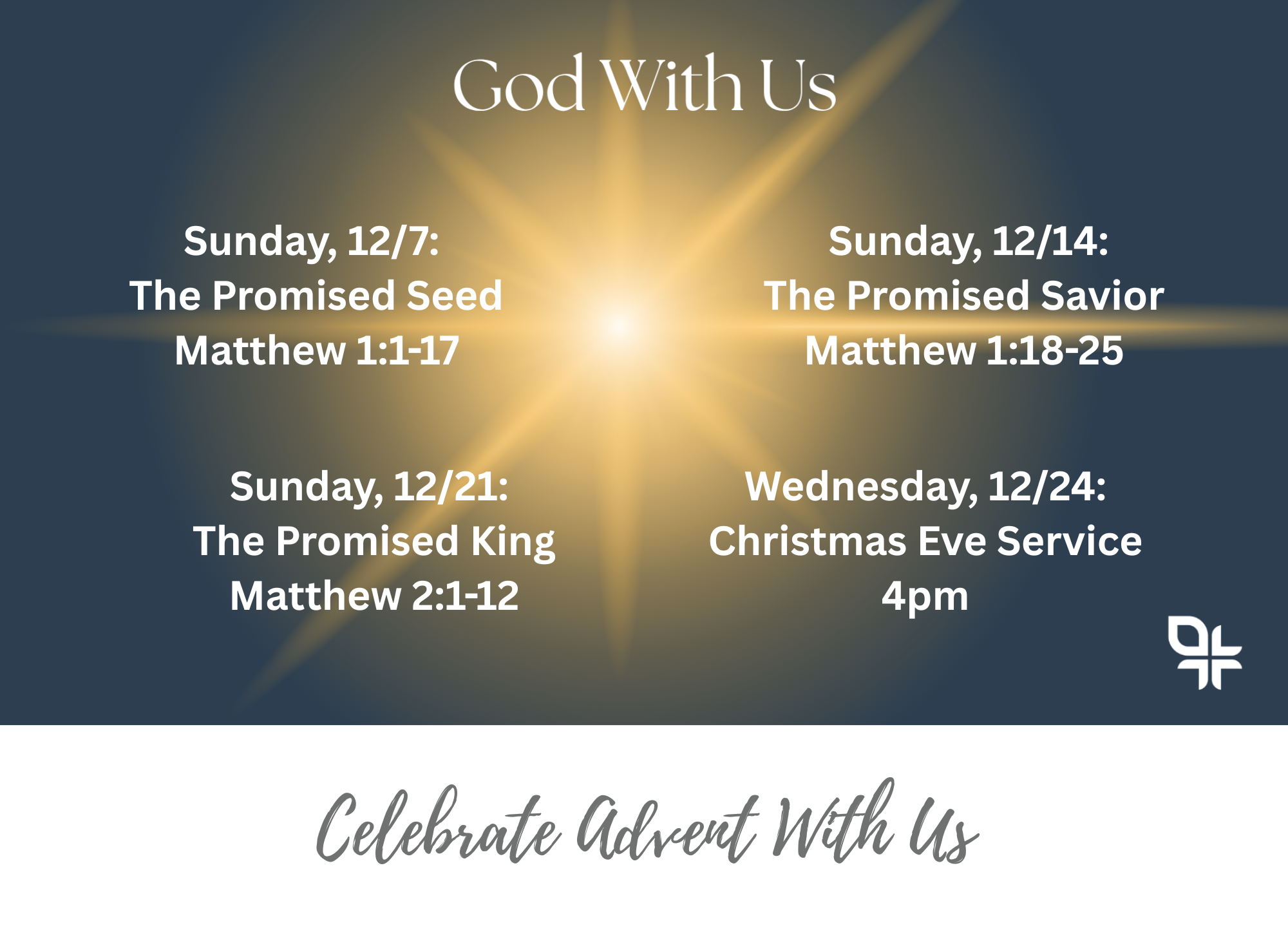 God With Us

Sunday, 12/7:
The Promised Seed
Matthew 1:1-17

Sunday, 12/14:
The Promised Savior
Matthew 1:18-25

Sunday, 12/21:
The Promised King
Matthew 2:1-12

Wednesday, 12/24:
Christmas Eve Service
4pm

Celebrate Advent With Us